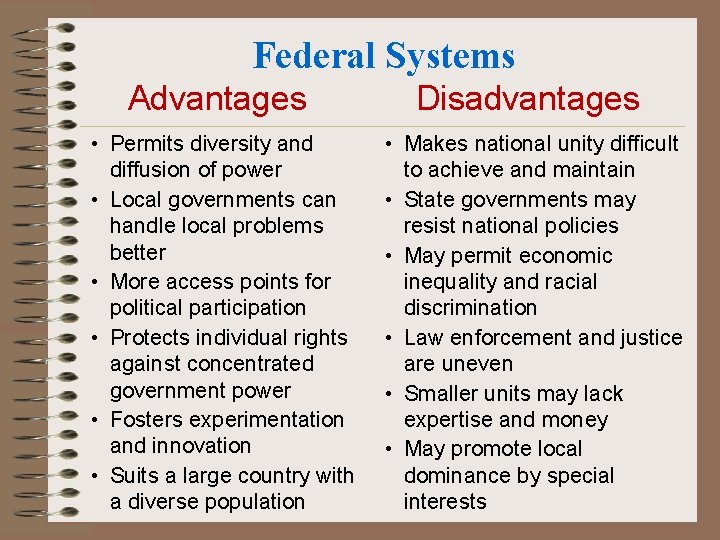 Federal Systems

Advantages

• Permits diversity and diffusion of power
• Local governments can handle local problems better
• More access points for political participation
• Protects individual rights against concentrated government power
• Fosters experimentation and innovation
• Suits a large country with a diverse population

Disadvantages

• Makes national unity difficult to achieve and maintain
• State governments may resist national policies
• May permit economic inequality and racial discrimination
• Law enforcement and justice are uneven
• Smaller units may lack expertise and money
• May promote local dominance by special interests